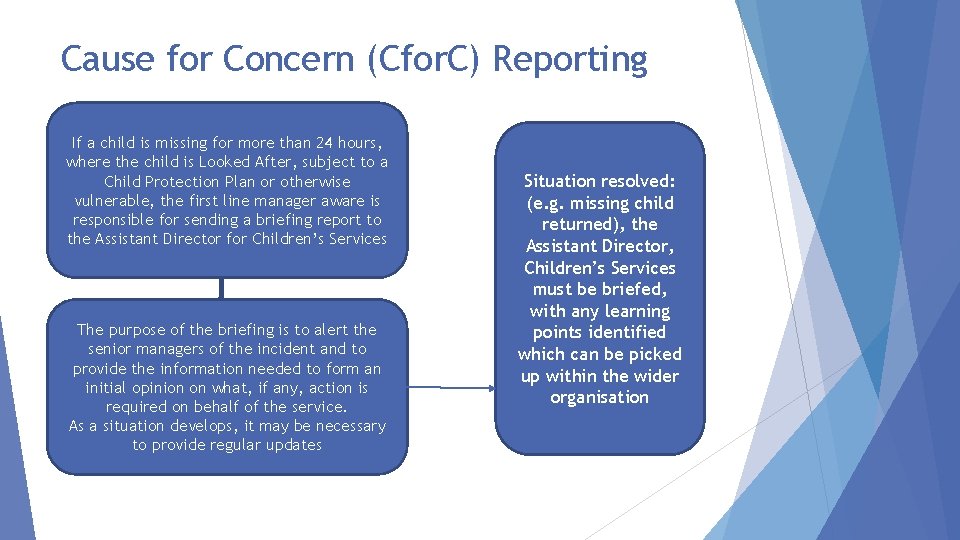 Cause for Concern (CforC) Reporting

If a child is missing for more than 24 hours, where the child is Looked After, subject to a Child Protection Plan or otherwise vulnerable, the first line manager aware is responsible for sending a briefing report to the Assistant Director for Children's Services

The purpose of the briefing is to alert the senior managers of the incident and to provide the information needed to form an initial opinion on what, if any, action is required on behalf of the service.
As a situation develops, it may be necessary to provide regular updates

Situation resolved: (e.g. missing child returned), the Assistant Director, Children's Services must be briefed, with any learning points identified which can be picked up within the wider organisation